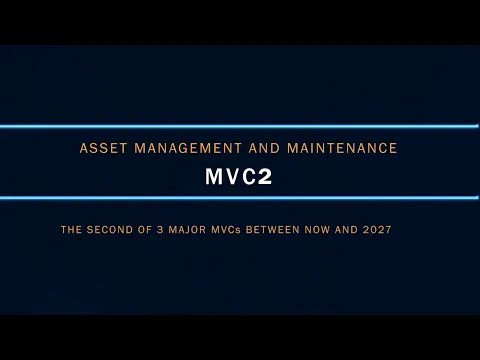 ASSET MANAGEMENT AND MAINTENANCE

MVC2

THE SECOND OF 3 MAJOR MVCs BETWEEN NOW AND 2027